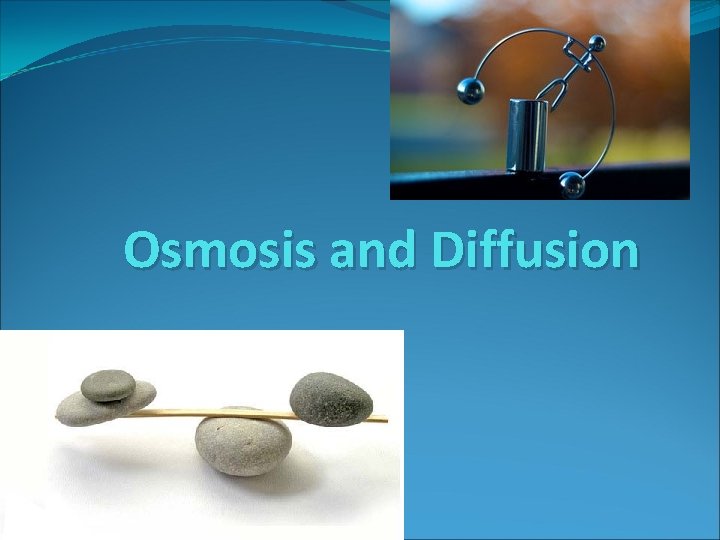 Osmosis and Diffusion